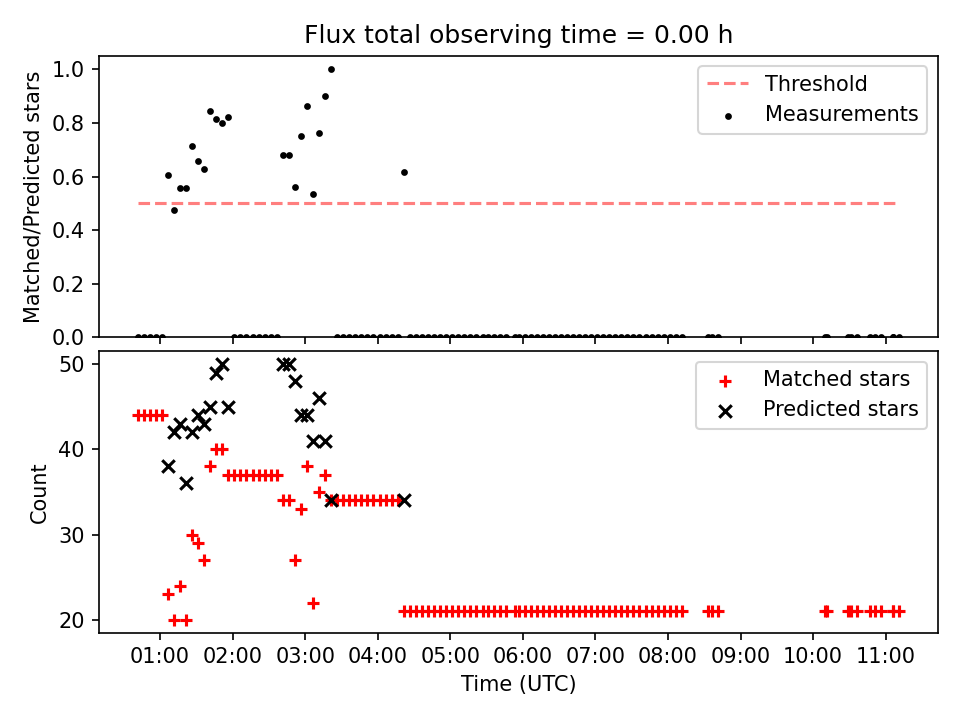 Flux total observing time = 0.00 h

Matched/Predicted stars

1.0
0.8
0.6
0.4
0.2
0.0

Threshold
Measurements

Count

50
40
30
20

Matched stars
Predicted stars

01:00 02:00 03:00 04:00 05:00 06:00 07:00 08:00 09:00 10:00 11:00

Time (UTC)